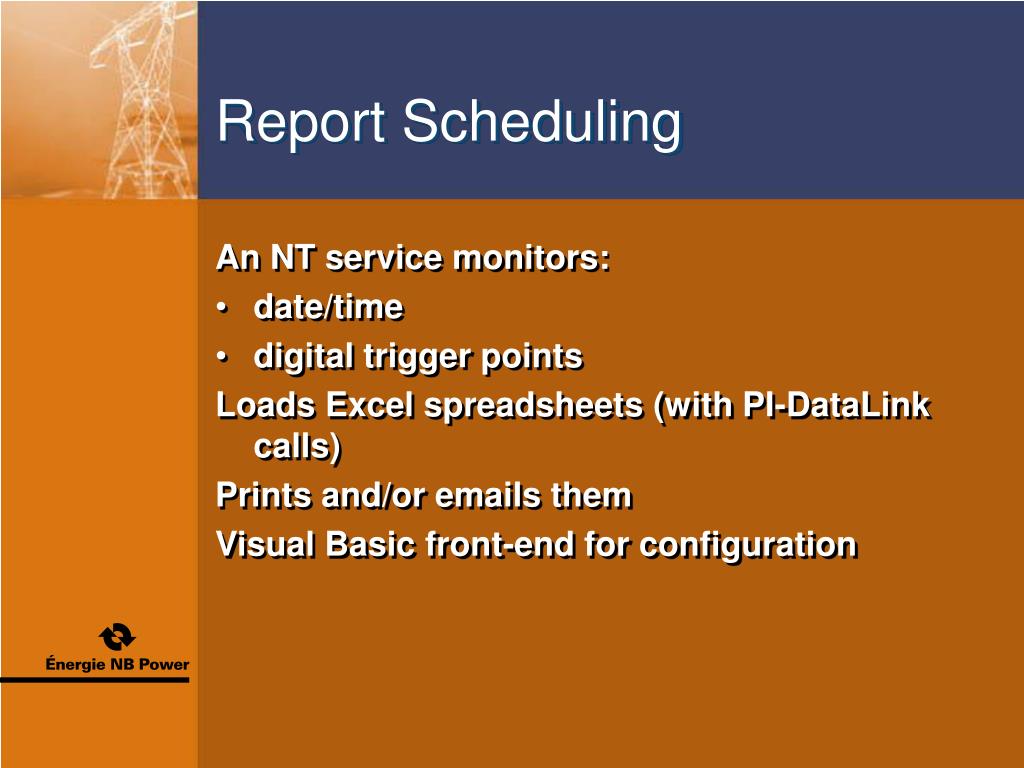 Report Scheduling

An NT service monitors:
• date/time
• digital trigger points
Loads Excel spreadsheets (with PI-DataLink calls)
Prints and/or emails them
Visual Basic front-end for configuration

Énergie NB Power